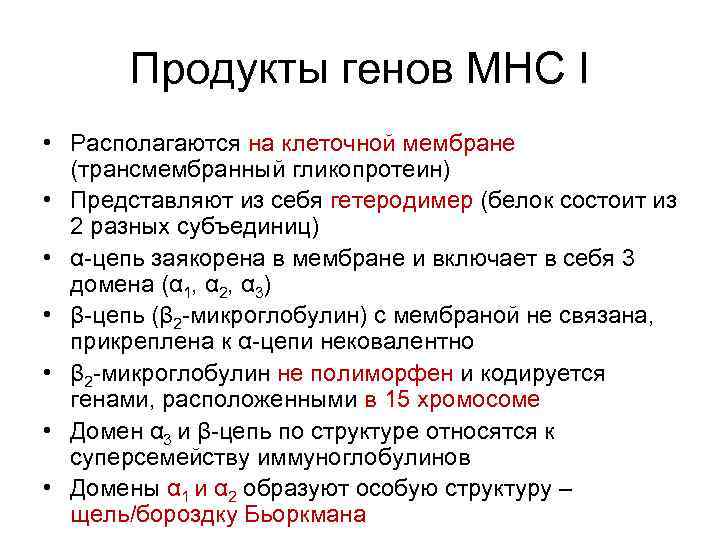 Продукты генов MHC I

• Располагаются на клеточной мембране (трансмембранный гликопротеин)
• Представляют из себя гетеродимер (белок состоит из 2 разных субъединиц)
• α-цепь заякорена в мембране и включает в себя 3 домена ($α_1$, $α_2$, $α_3$)
• β-цепь ($β_2$-микроглобулин) с мембраной не связана, прикреплена к α-цепи нековалентно
• $β_2$-микроглобулин не полиморфен и кодируется генами, расположенными в 15 хромосоме
• Домен $α_3$ и β-цепь по структуре относятся к суперсемейству иммуноглобулинов
• Домены $α_1$ и $α_2$ образуют особую структуру – щель/бороздку Бьоркмана